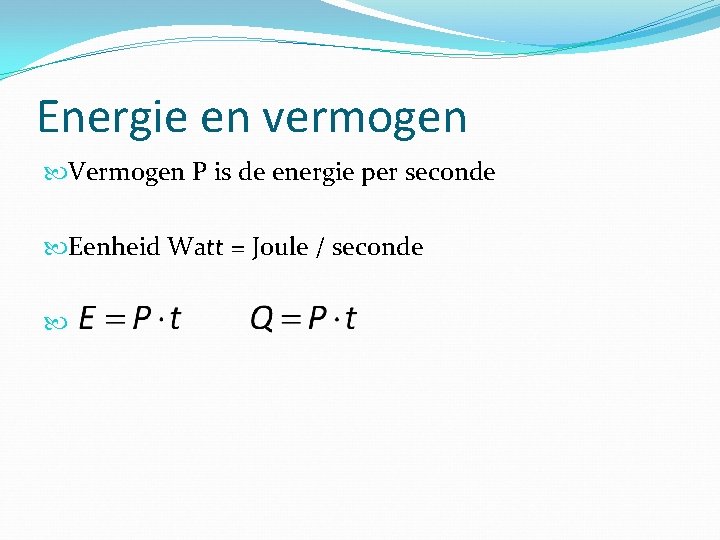 Energie en vermogen

Vermogen P is de energie per seconde

Eenheid Watt = Joule / seconde

$E = P \cdot t$ $Q = P \cdot t$